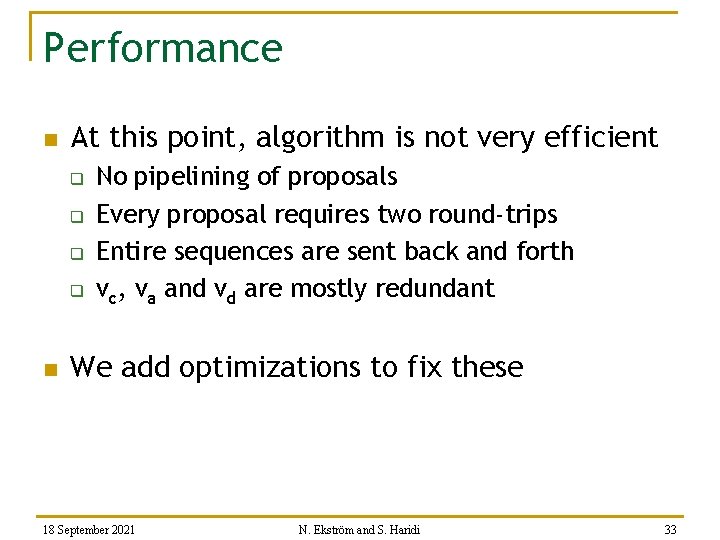 Performance

At this point, algorithm is not very efficient

No pipelining of proposals

Every proposal requires two round-trips

Entire sequences are sent back and forth

$v_c$, $v_a$ and $v_d$ are mostly redundant

We add optimizations to fix these

18 September 2021

N. Ekström and S. Haridi

33